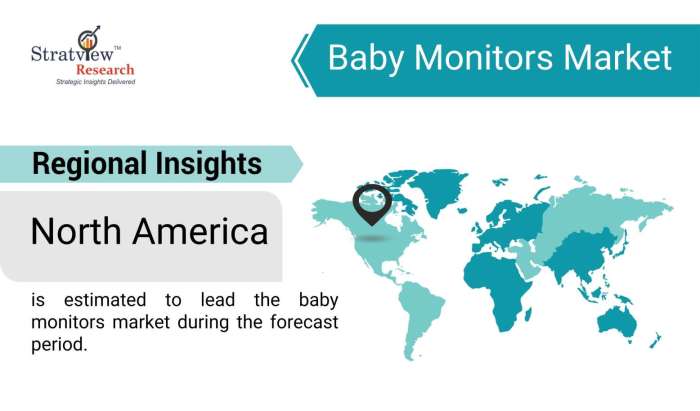 Stratview™
Research
Strategic Insights Delivered

Baby Monitors Market

Regional Insights

North America

is estimated to lead the baby monitors market during the forecast period.